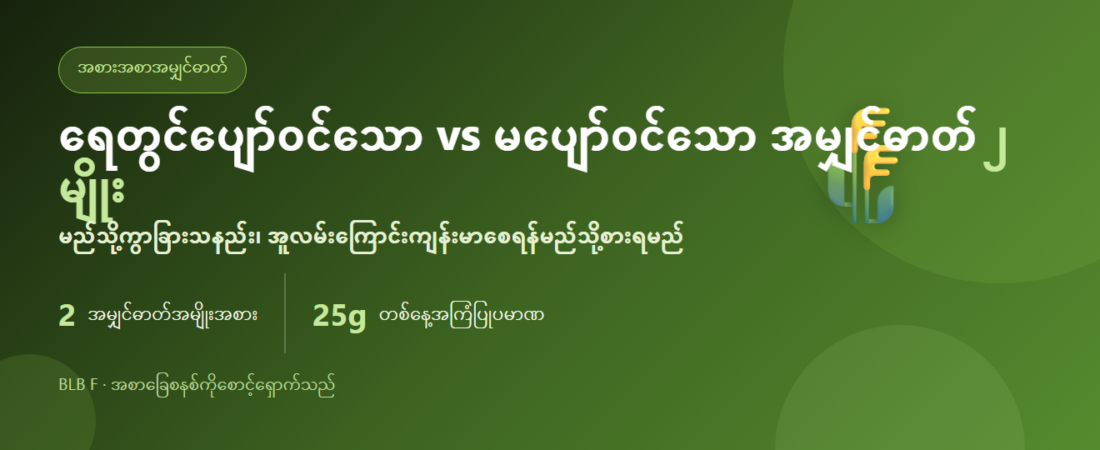 အစားအစာအမျှင်ဓာတ်

ရေတွင်ပျော်ဝင်သော vs မပျော်ဝင်သော အမျှင်ဓာတ် ၂ မျိုး

မည်သို့ကွာခြားသနည်း၊ အူလမ်းကြောင်းကျန်းမာစေရန်မည်သို့စားရမည်

2 အမျှင်ဓာတ်အမျိုးအစား

25g တစ်နေ့အကြံပြုပမာဏ

BLB F · အစာခြေစနစ်ကိုစောင့်ရှောက်သည်